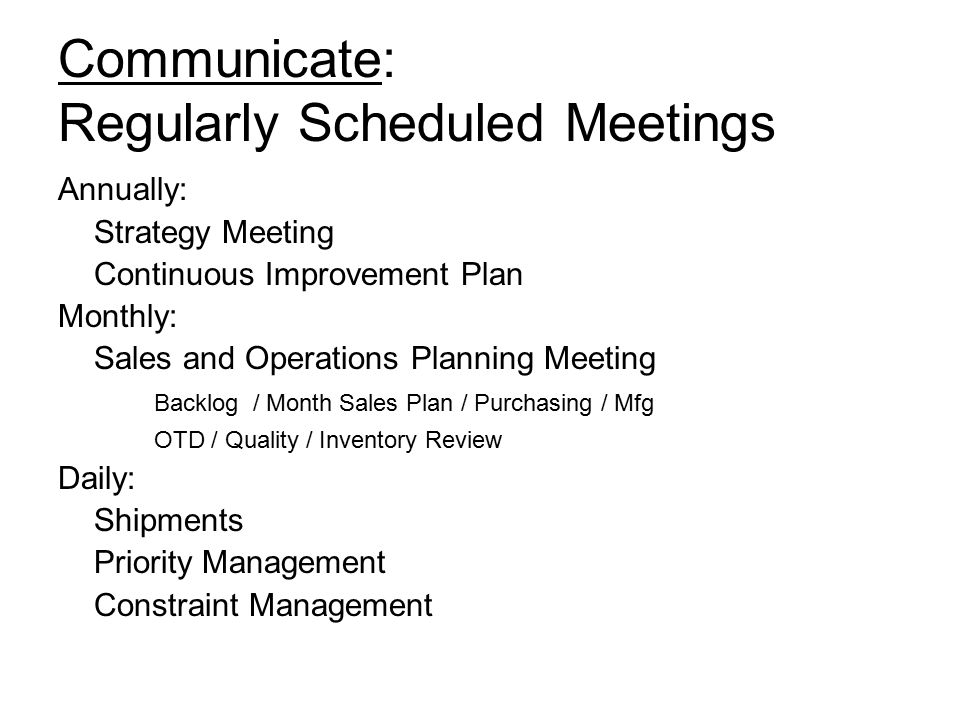 Communicate:
Regularly Scheduled Meetings

Annually:
Strategy Meeting
Continuous Improvement Plan
Monthly:
Sales and Operations Planning Meeting
Backlog / Month Sales Plan / Purchasing / Mfg
OTD / Quality / Inventory Review
Daily:
Shipments
Priority Management
Constraint Management